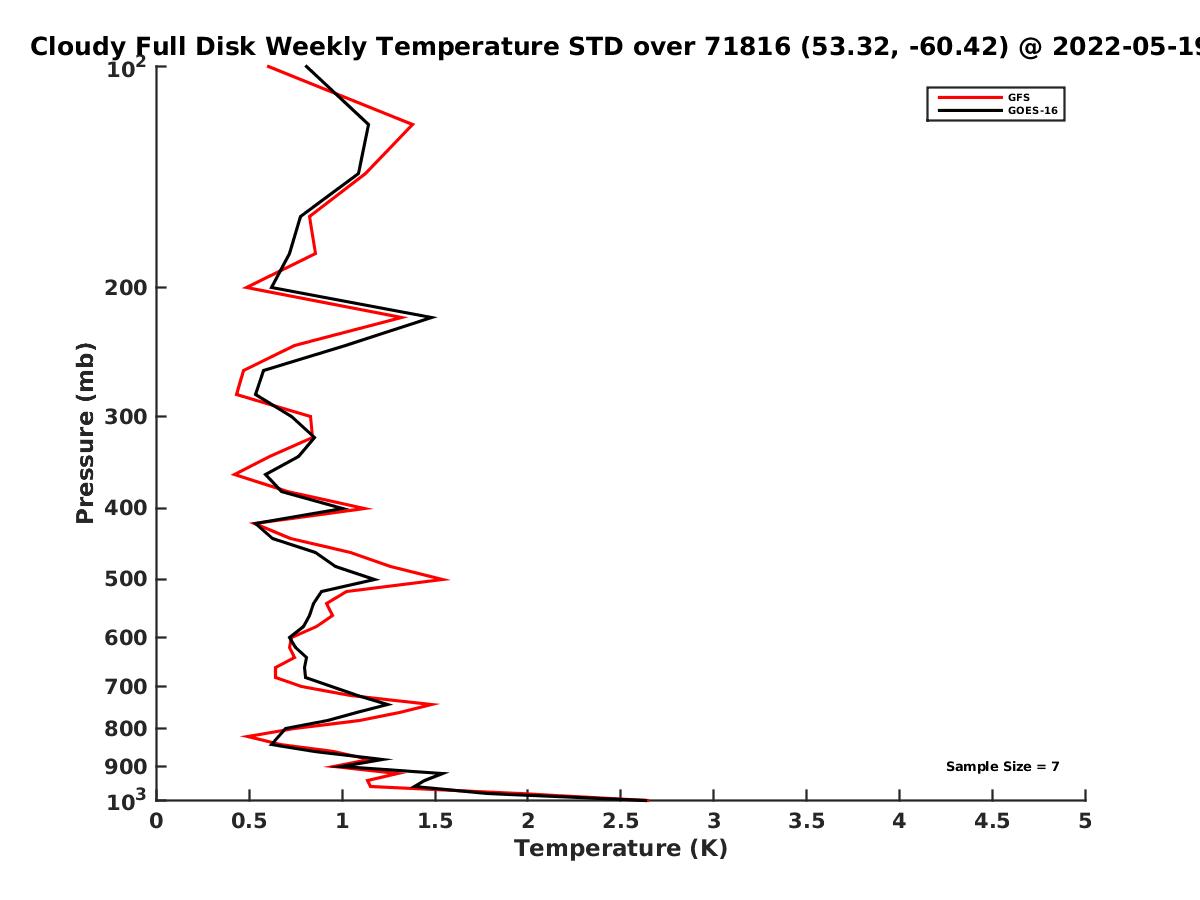 Cloudy Full Disk Weekly Temperature STD over 71816 (53.32, -60.42) @ 2022-05-19

GFS
GOES-16

Pressure (mb)

$10^2$
200
300
400
500
600
700
800
900
$10^3$

Sample Size = 7

0
0.5
1
1.5
2
2.5
3
3.5
4
4.5
5
Temperature (K)